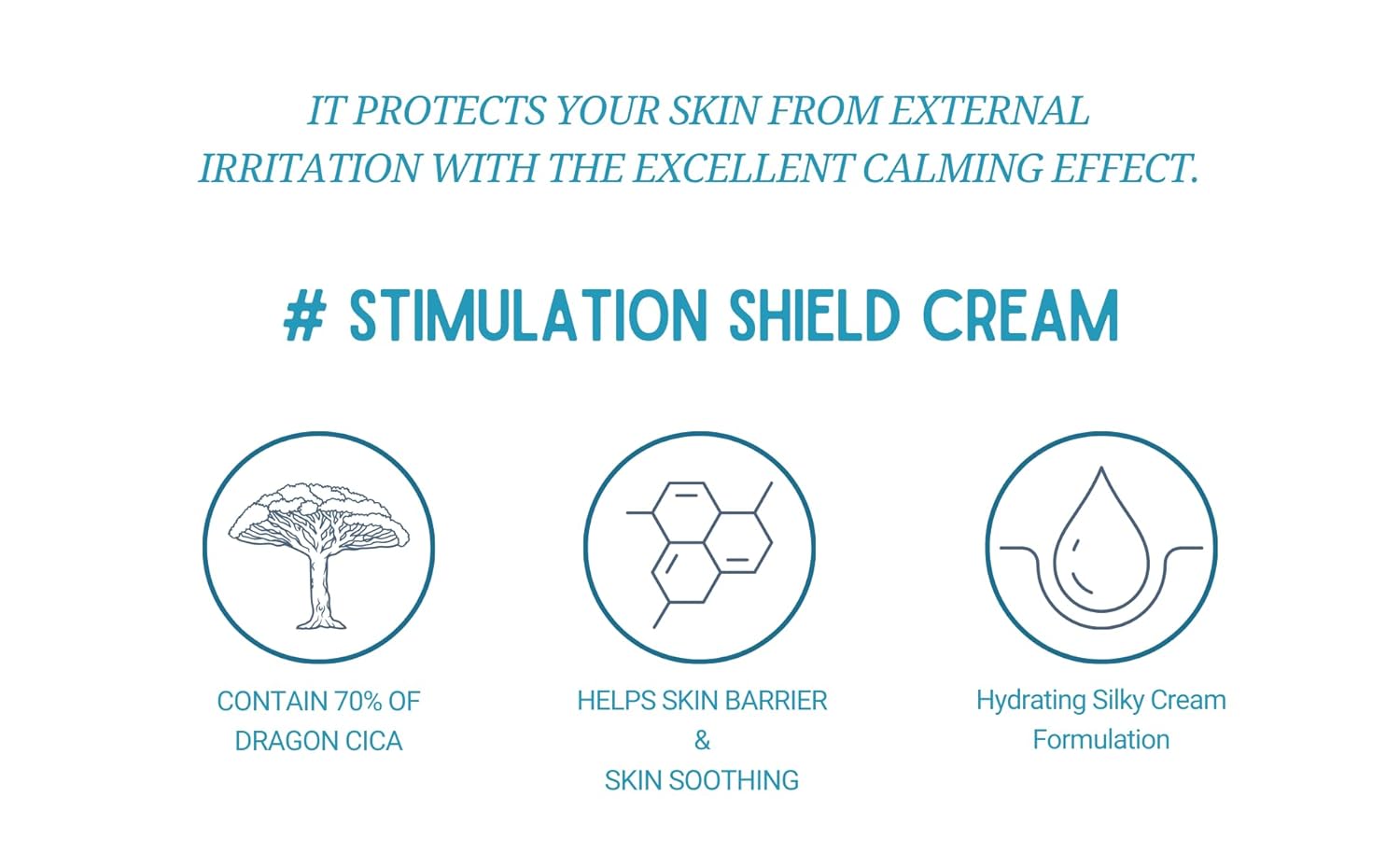 IT PROTECTS YOUR SKIN FROM EXTERNAL IRRITATION WITH THE EXCELLENT CALMING EFFECT.

# STIMULATION SHIELD CREAM

CONTAIN 70% OF DRAGON CICA

HELPS SKIN BARRIER
&
SKIN SOOTHING

Hydrating Silky Cream Formulation